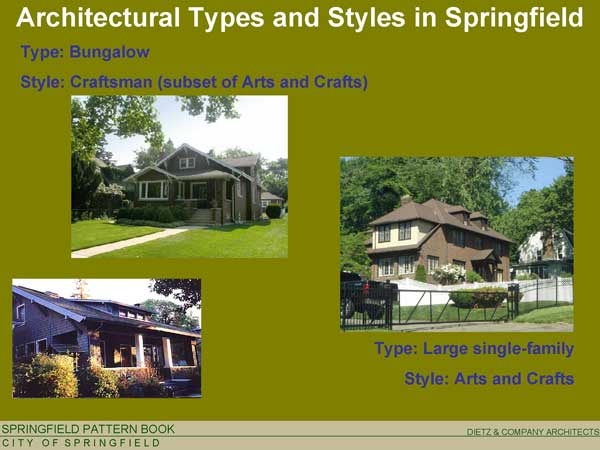 Architectural Types and Styles in Springfield

Type: Bungalow

Style: Craftsman (subset of Arts and Crafts)

Type: Large single-family

Style: Arts and Crafts

SPRINGFIELD PATTERN BOOK
CITY OF SPRINGFIELD

DIETZ & COMPANY ARCHITECTS